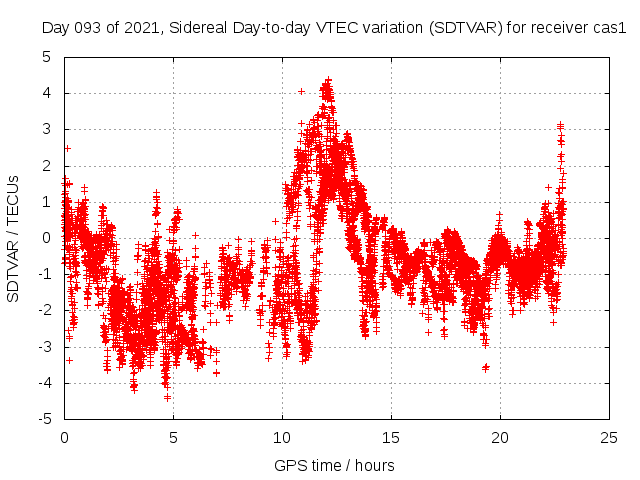 Day 093 of 2021, Sidereal Day-to-day VTEC variation (SDTVAR) for receiver cas1

SDTVAR / TECUs

5
4
3
2
1
0
-1
-2
-3
-4
-5

0
5
10
15
20
25

GPS time / hours